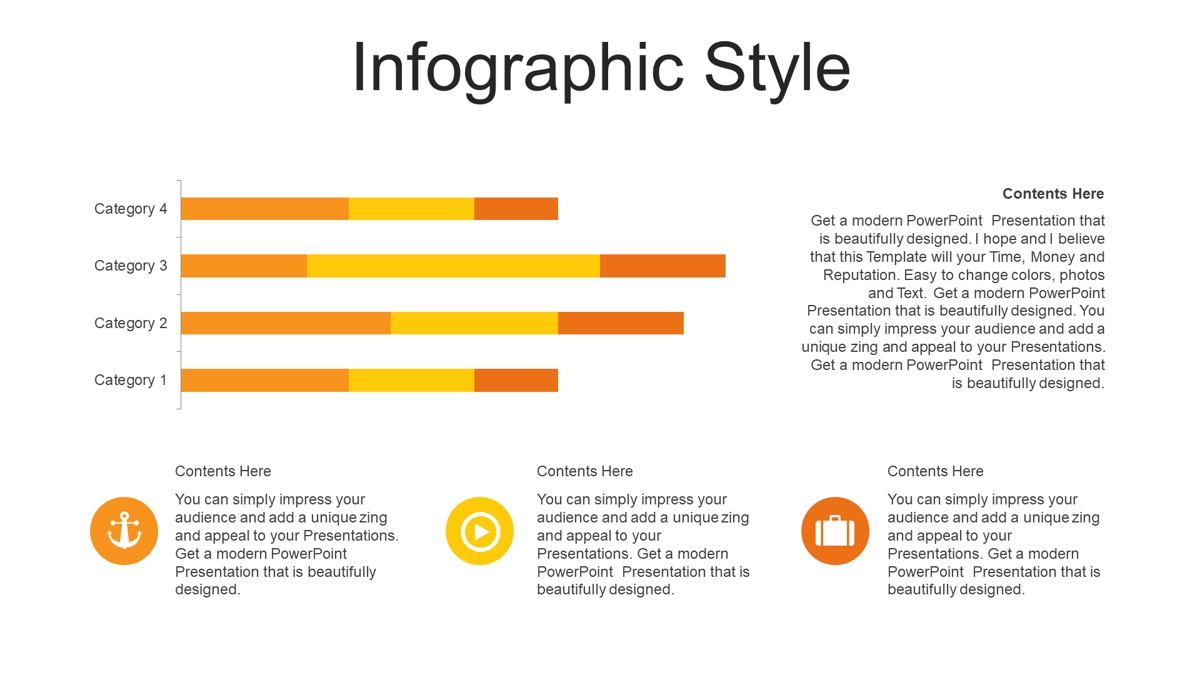 Infographic Style

Category 4
Category 3
Category 2
Category 1

Contents Here

Get a modern PowerPoint Presentation that is beautifully designed. I hope and I believe that this Template will your Time, Money and Reputation. Easy to change colors, photos and Text. Get a modern PowerPoint Presentation that is beautifully designed. You can simply impress your audience and add a unique zing and appeal to your Presentations. Get a modern PowerPoint Presentation that is beautifully designed.

Contents Here

You can simply impress your audience and add a unique zing and appeal to your Presentations. Get a modern PowerPoint Presentation that is beautifully designed.

Contents Here

You can simply impress your audience and add a unique zing and appeal to your Presentations. Get a modern PowerPoint Presentation that is beautifully designed.

Contents Here

You can simply impress your audience and add a unique zing and appeal to your Presentations. Get a modern PowerPoint Presentation that is beautifully designed.